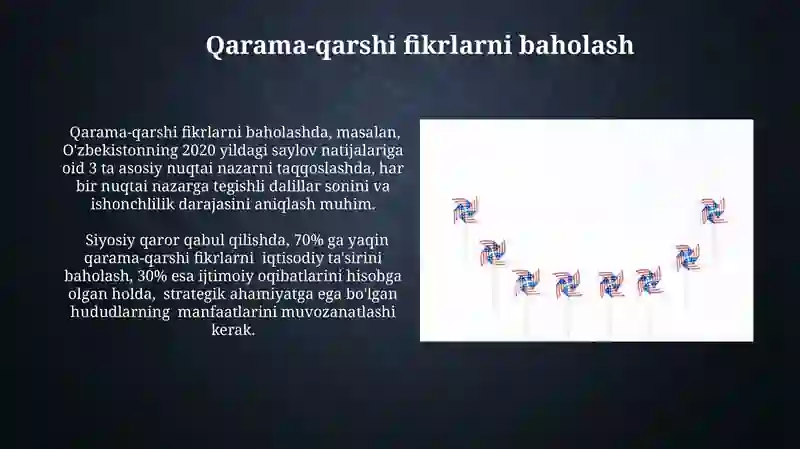 Qarama-qarshi fikrlarni baholash

Qarama-qarshi fikrlarni baholashda, masalan, O'zbekistonning 2020 yildagi saylov natijalariga oid 3 ta asosiy nuqtai nazarni taqqoslashda, har bir nuqtai nazarga tegishli dalillar sonini va ishonchlilik darajasini aniqlash muhim.

Siyosiy qaror qabul qilishda, 70% ga yaqin qarama-qarshi fikrlarni iqtisodiy ta'sirini baholash, 30% esa ijtimoiy oqibatlarini hisobga olgan holda, strategik ahamiyatga ega bo'lgan hududlarning manfaatlarini muvozanatlashi kerak.